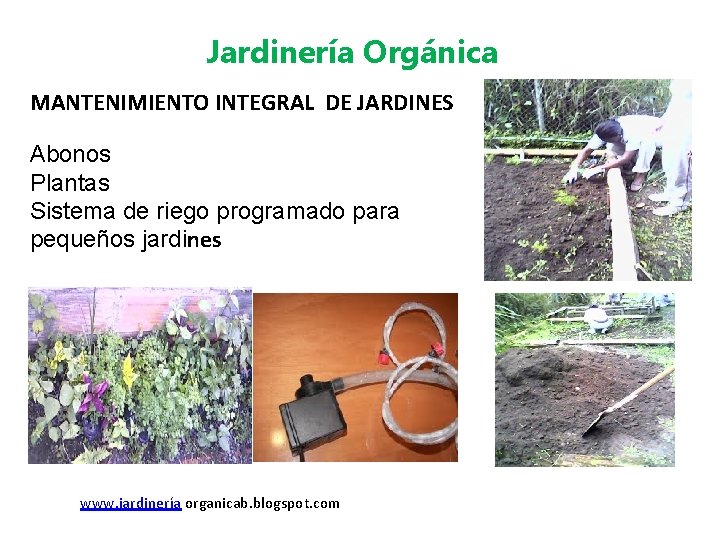 Jardinería Orgánica

MANTENIMIENTO INTEGRAL DE JARDINES

Abonos
Plantas
Sistema de riego programado para pequeños jardines

www.jardinería organicab.blogspot.com